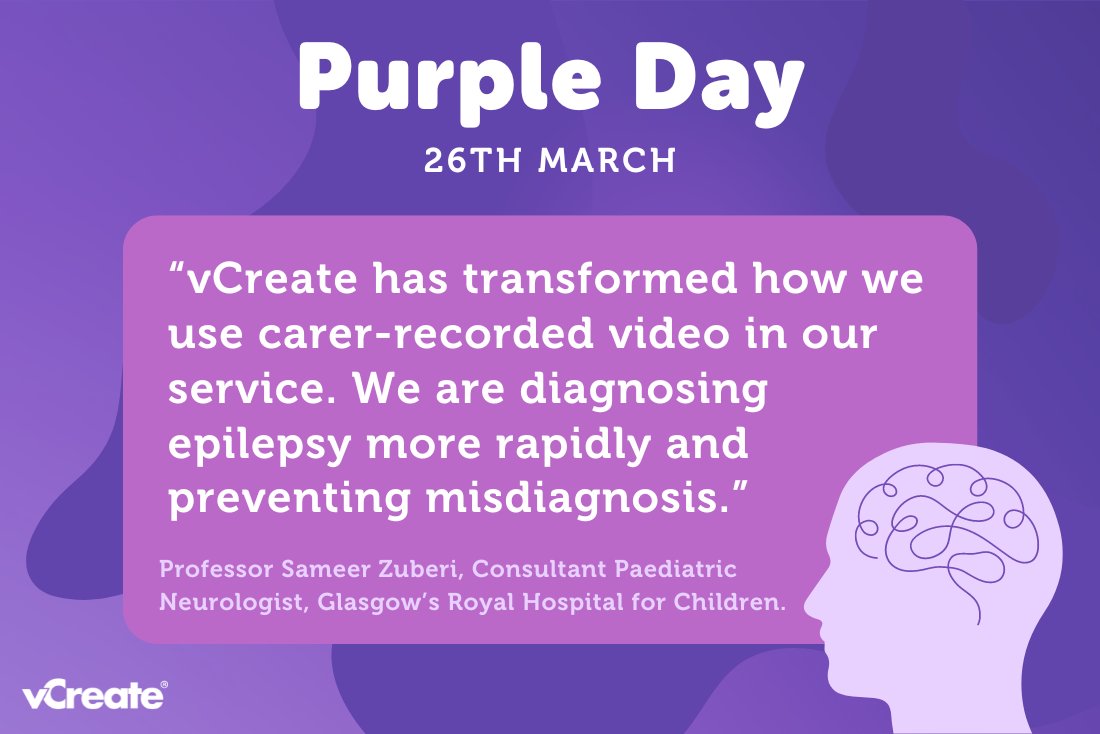 Purple Day

26TH MARCH

“vCreate has transformed how we use carer-recorded video in our service. We are diagnosing epilepsy more rapidly and preventing misdiagnosis.”

Professor Sameer Zuberi, Consultant Paediatric Neurologist, Glasgow’s Royal Hospital for Children.

vCreate®